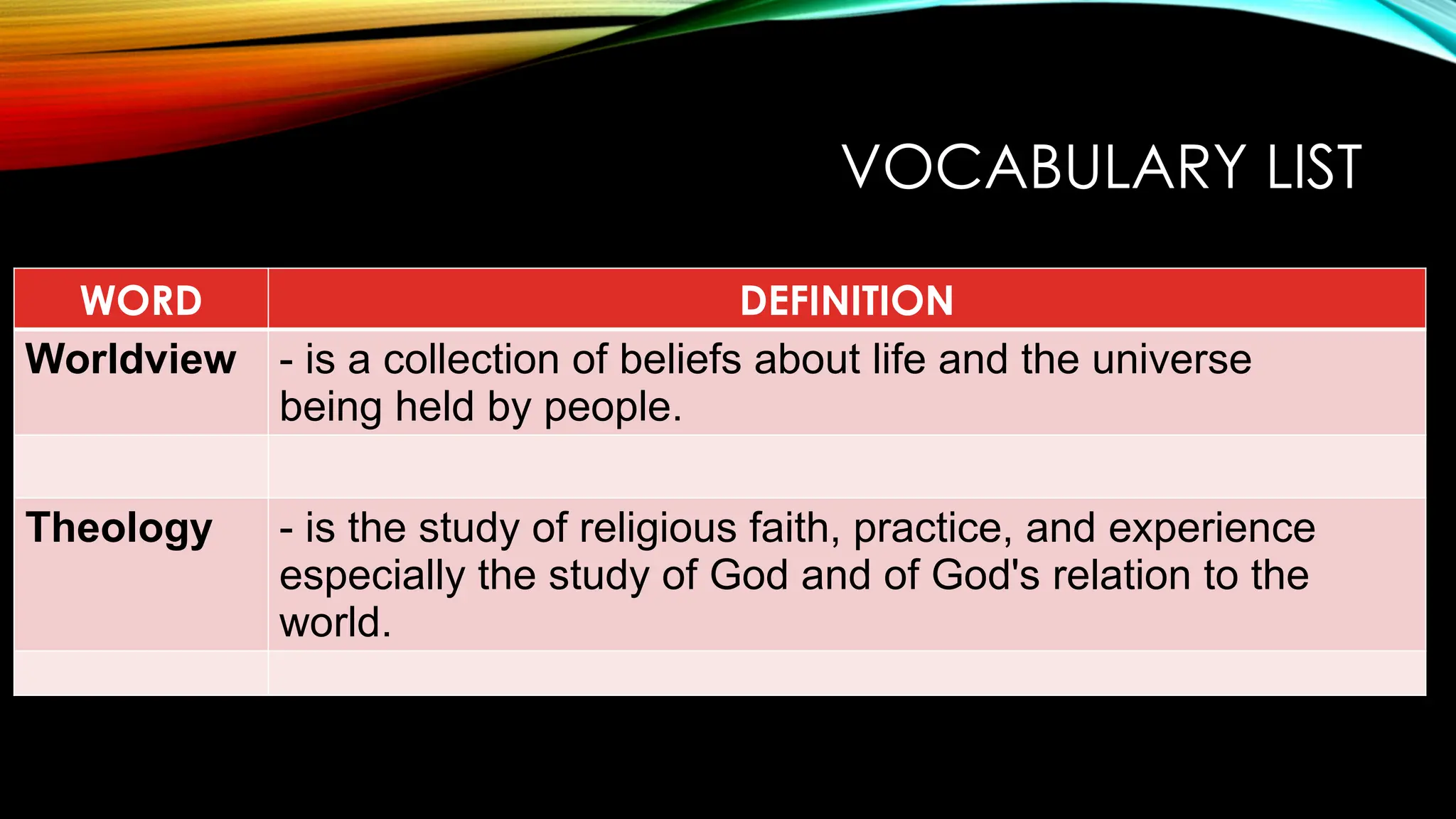 VOCABULARY LIST

| WORD | DEFINITION |
|---|---|
| Worldview | - is a collection of beliefs about life and the universe being held by people. |
| | |
| Theology | - is the study of religious faith, practice, and experience especially the study of God and of God's relation to the world. |
| | |